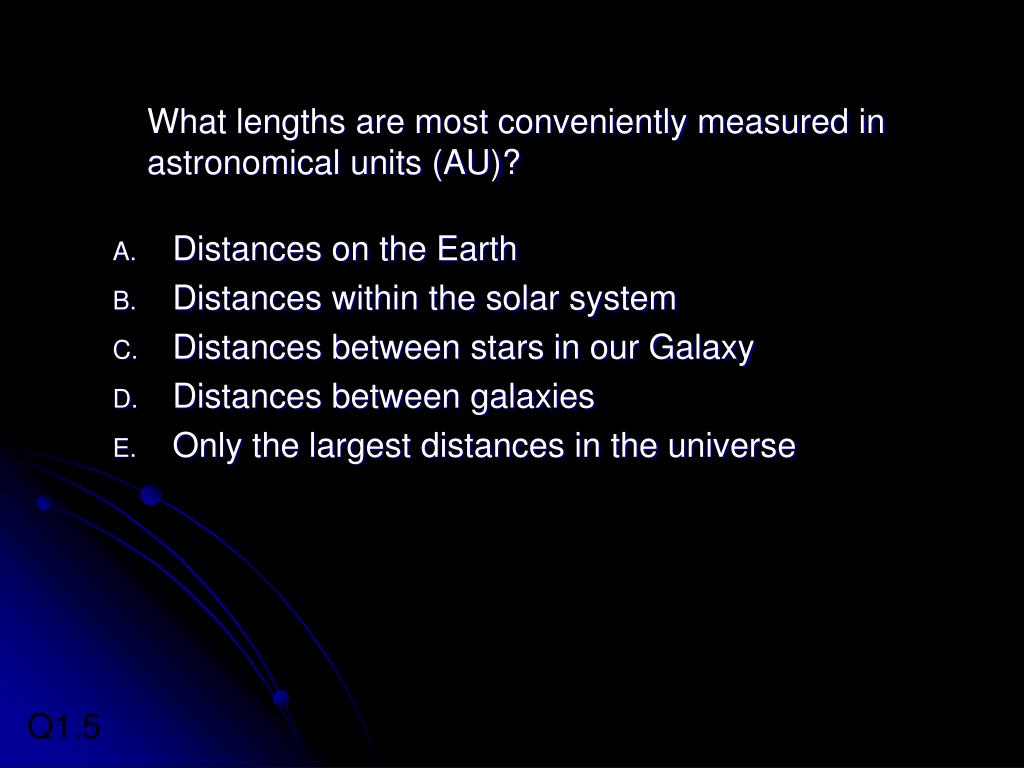 What lengths are most conveniently measured in astronomical units (AU)?

A. Distances on the Earth
B. Distances within the solar system
C. Distances between stars in our Galaxy
D. Distances between galaxies
E. Only the largest distances in the universe

Q1.5